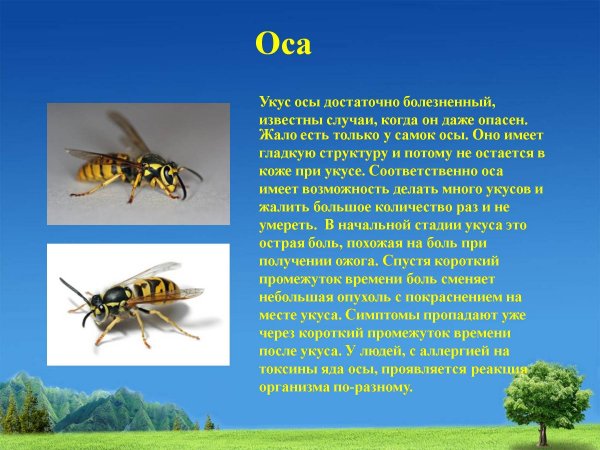 Оса

Укус осы достаточно болезненный, известны случаи, когда он даже опасен. Жало есть только у самок осы. Оно имеет гладкую структуру и потому не остается в коже при укусе. Соответственно оса имеет возможность делать много укусов и жалить большое количество раз и не умереть. В начальной стадии укуса это острая боль, похожая на боль при получении ожога. Спустя короткий промежуток времени боль сменяет небольшая опухоль с покраснением на месте укуса. Симптомы пропадают уже через короткий промежуток времени после укуса. У людей, с аллергией на токсины яда осы, проявляется реакция организма по-разному.